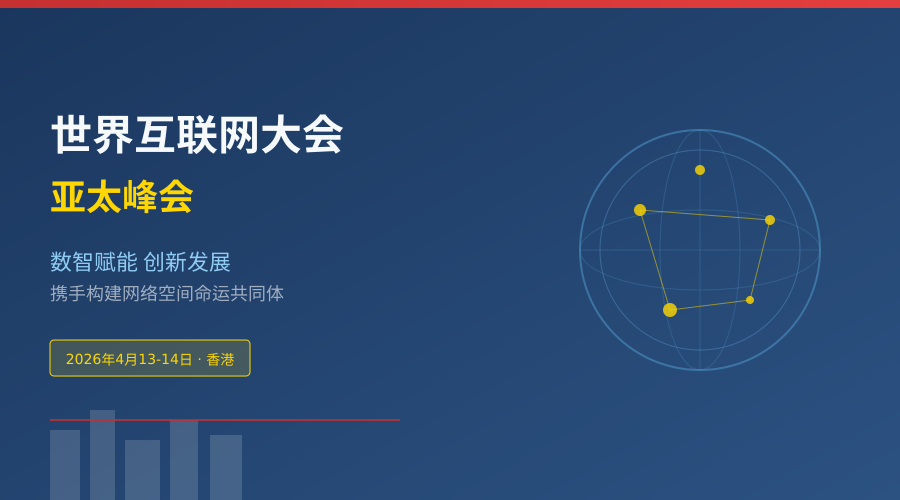 世界互联网大会

亚太峰会

数智赋能 创新发展

携手构建网络空间命运共同体

2026年4月13-14日 · 香港